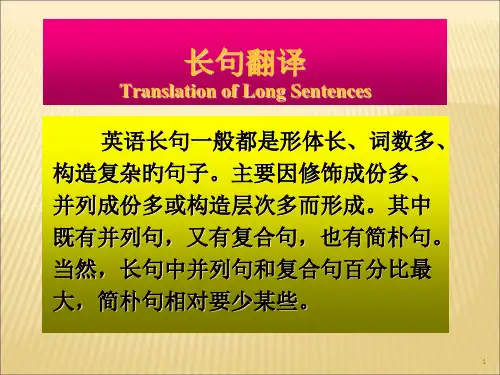 长句翻译
Translation of Long Sentences

英语长句一般都是形体长、词数多、构造复杂的句子。主要因修饰成份多、并列成份多或构造层次多而形成。其中既有并列句，又有复合句，也有简朴句。当然，长句中并列句和复合句百分比最大，简朴句相对要少某些。

1